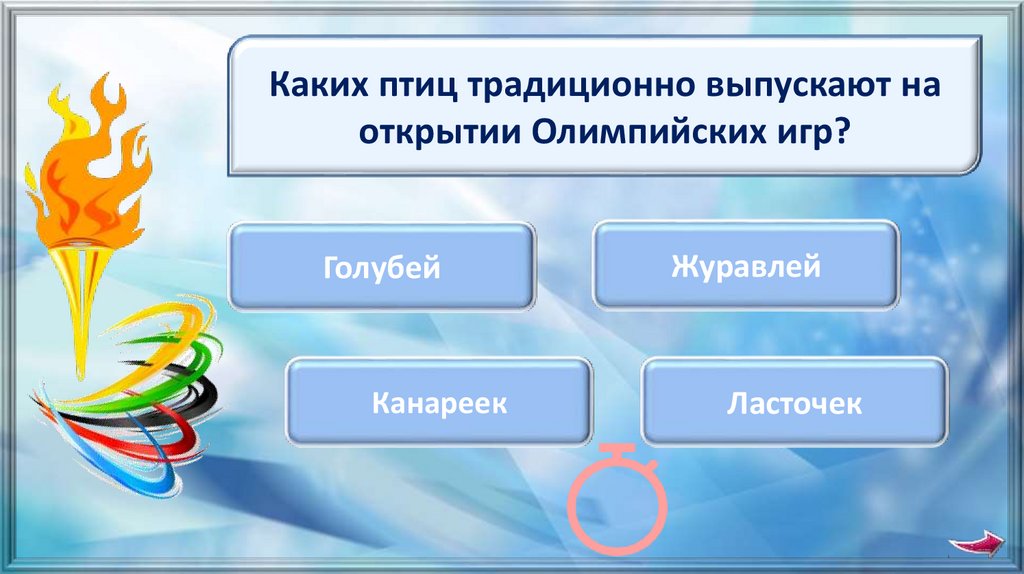 Каких птиц традиционно выпускают на открытии Олимпийских игр?

Голубей

Журавлей

Канареек

Ласточек